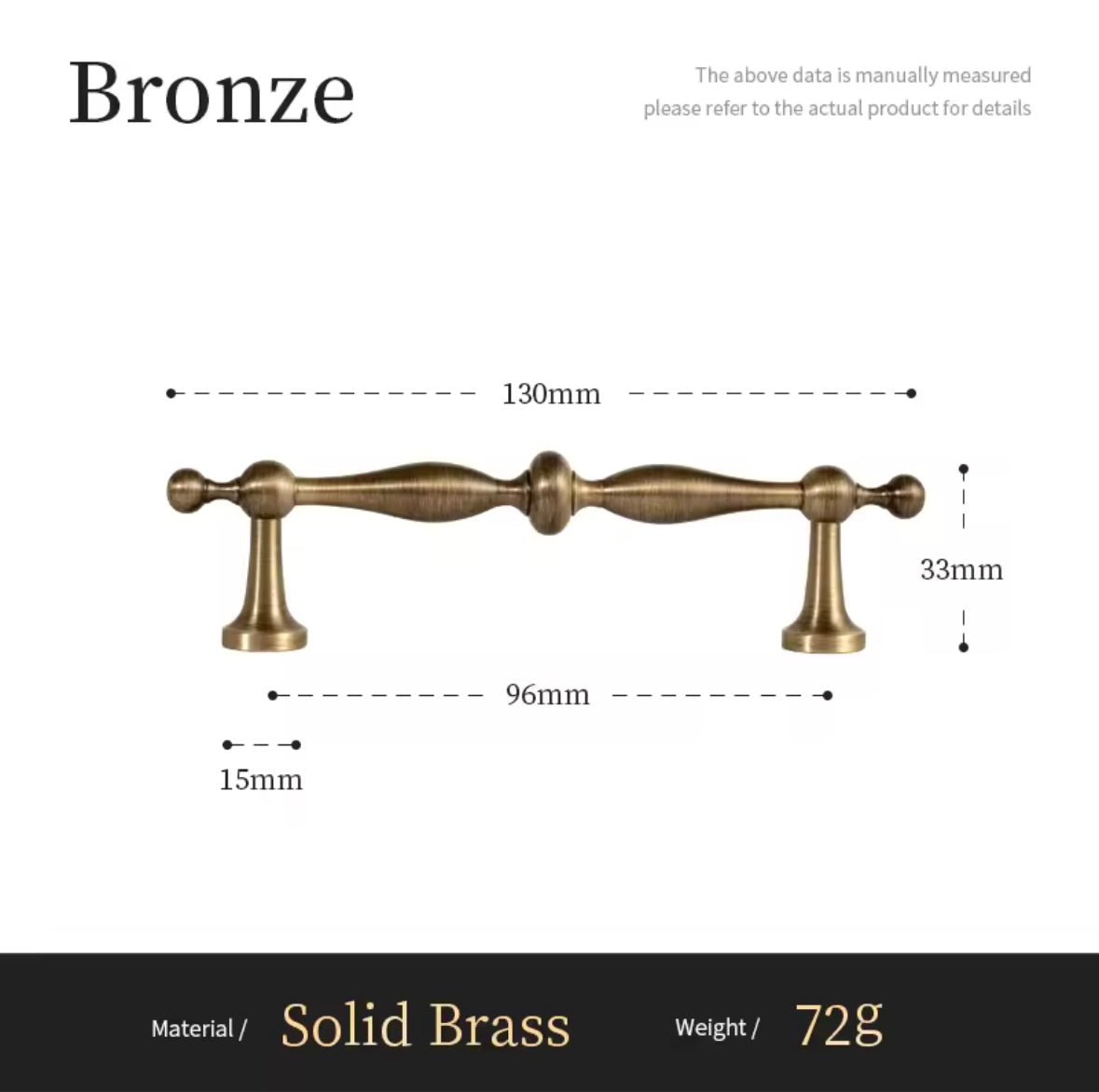 Bronze

The above data is manually measured
please refer to the actual product for details

130mm

33mm

96mm

15mm

Material / Solid Brass Weight / 72g